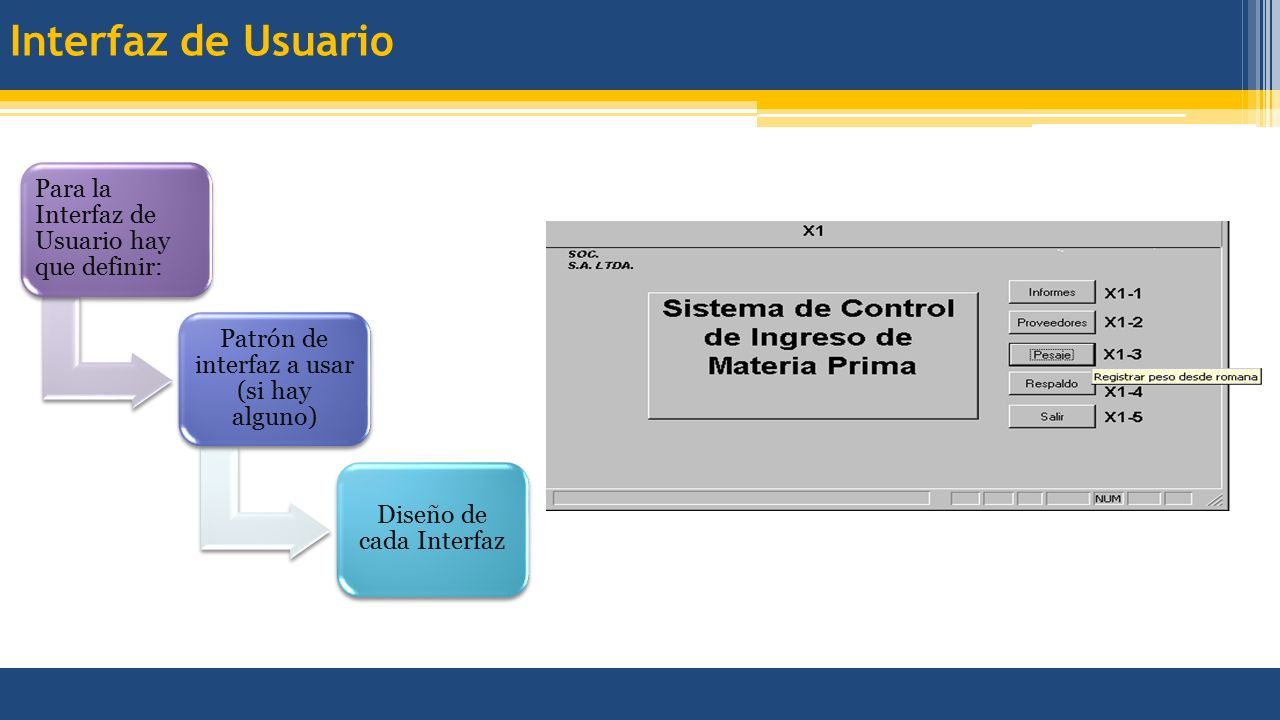 Interfaz de Usuario

Para la Interfaz de Usuario hay que definir:

Patrón de interfaz a usar (si hay alguno)

Diseño de cada Interfaz

X1

SOC.
S.A. LTDA.

Sistema de Control de Ingreso de Materia Prima

Informes X1-1
Proveedores X1-2
Pesaje X1-3
Registrar peso desde romana
Respaldo X1-4
Salir X1-5

NUM